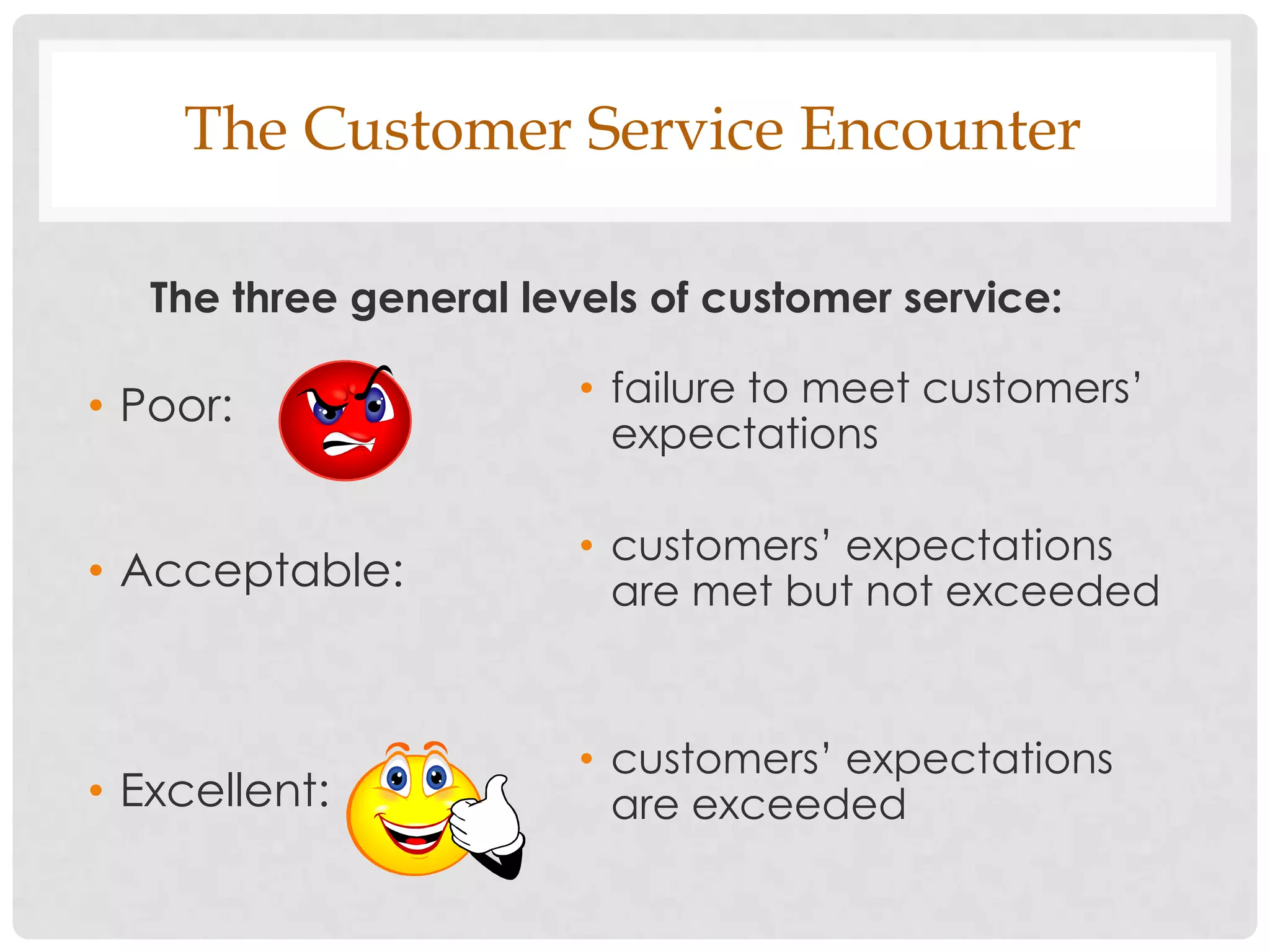 The Customer Service Encounter

The three general levels of customer service:

• Poor:

• Acceptable:

• Excellent:

• failure to meet customers' expectations

• customers' expectations are met but not exceeded

• customers' expectations are exceeded